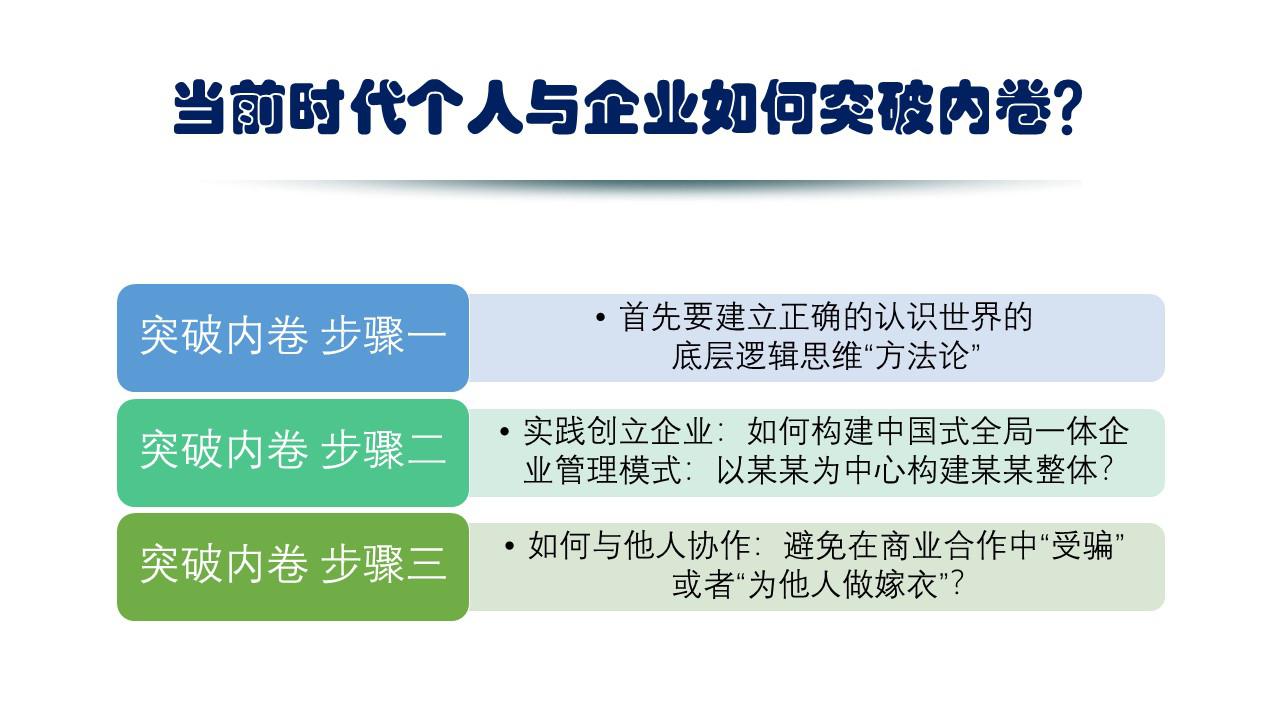 当前时代个人与企业如何突破内卷？

突破内卷 步骤一

• 首先要建立正确的认识世界的底层逻辑思维“方法论”

突破内卷 步骤二

• 实践创立企业：如何构建中国式全局一体企业管理模式：以某某为中心构建某某整体？

突破内卷 步骤三

• 如何与他人协作：避免在商业合作中“受骗”或者“为他人做嫁衣”？